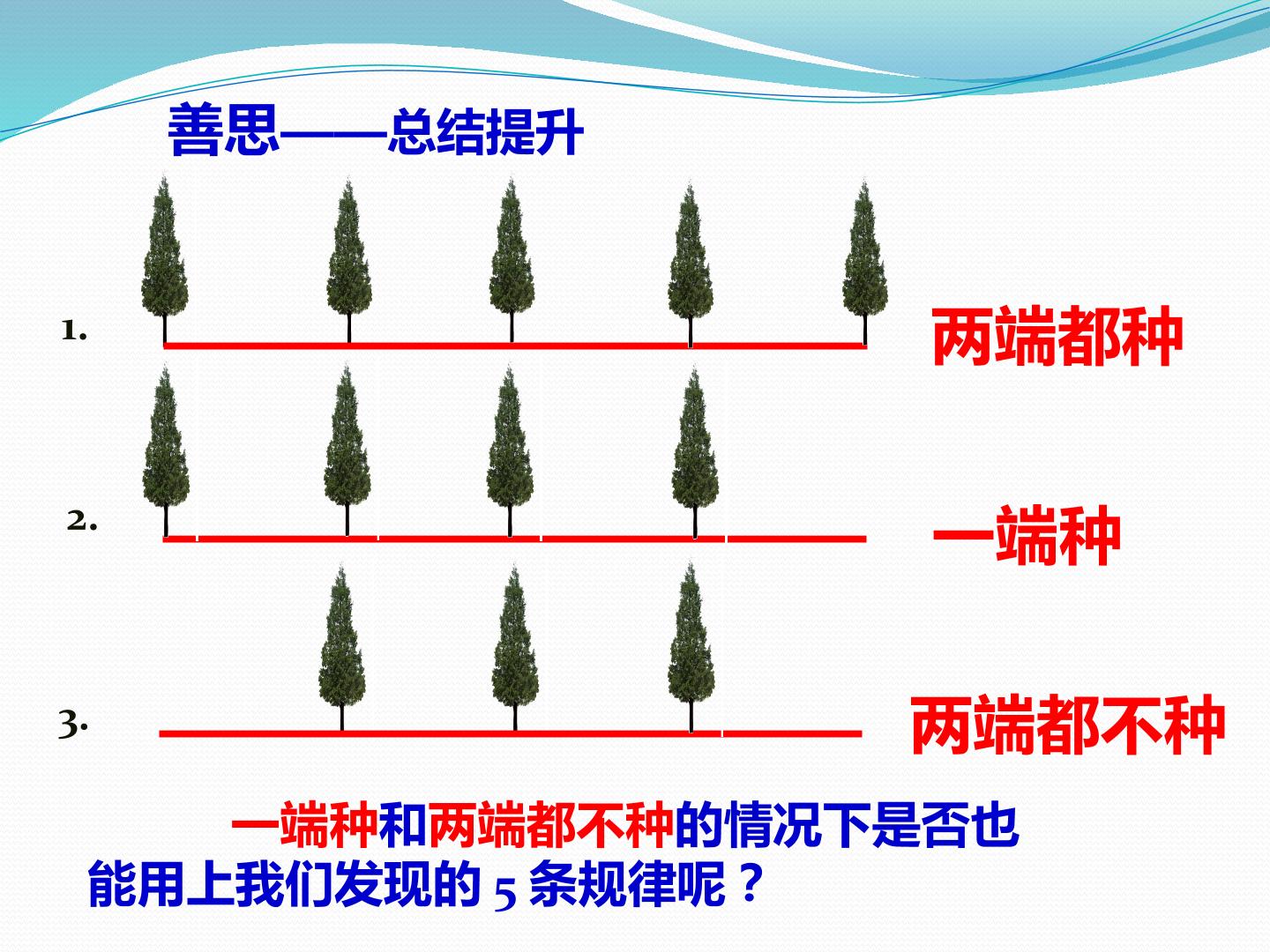 善思——总结提升

1.

两端都种

2.

一端种

3.

两端都不种

一端种和两端都不种的情况下是否也能用上我们发现的5条规律呢？